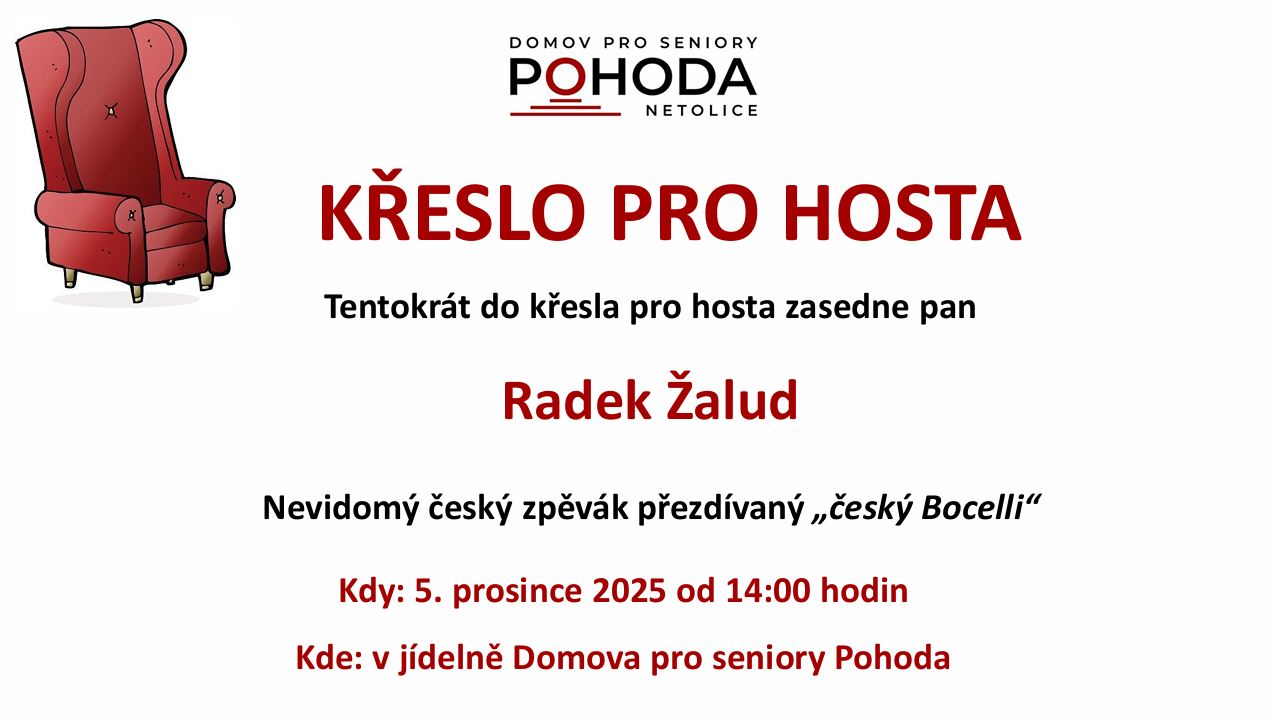 DOMOV PRO SENIORY
POHODA
NETOLICE

KŘESLO PRO HOSTA

Tentokrát do křesla pro hosta zasedne pan

Radek Žalud

Nevidomý český zpěvák přezdívaný „český Bocelli“

Kdy: 5. prosince 2025 od 14:00 hodin

Kde: v jídelně Domova pro seniory Pohoda